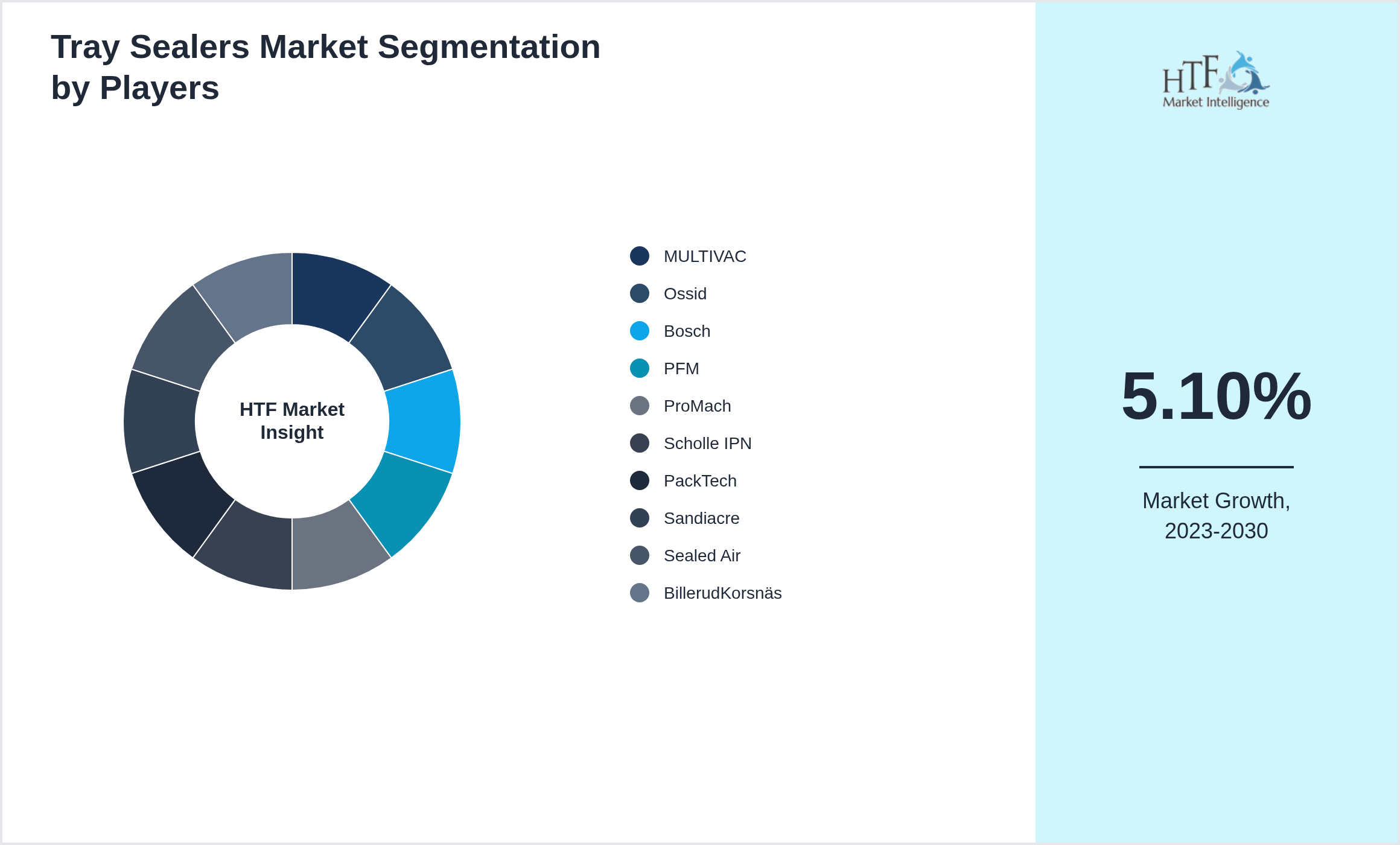 Tray Sealers Market Segmentation by Players

HTF Market Insight

MULTIVAC
Ossid
Bosch
PFM
ProMach
Scholle IPN
PackTech
Sandiacre
Sealed Air
BillerudKorsnäs

HTF Market Intelligence

5.10%

Market Growth, 2023-2030